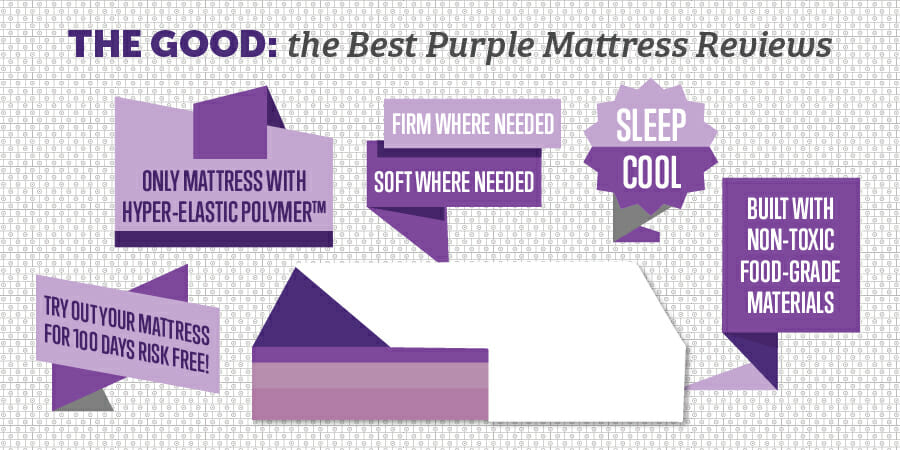 THE GOOD: the Best Purple Mattress Reviews

ONLY MATTRESS WITH HYPER-ELASTIC POLYMER™

FIRM WHERE NEEDED

SOFT WHERE NEEDED

SLEEP COOL

BUILT WITH NON-TOXIC FOOD-GRADE MATERIALS

TRY OUT YOUR MATTRESS FOR 100 DAYS RISK FREE!